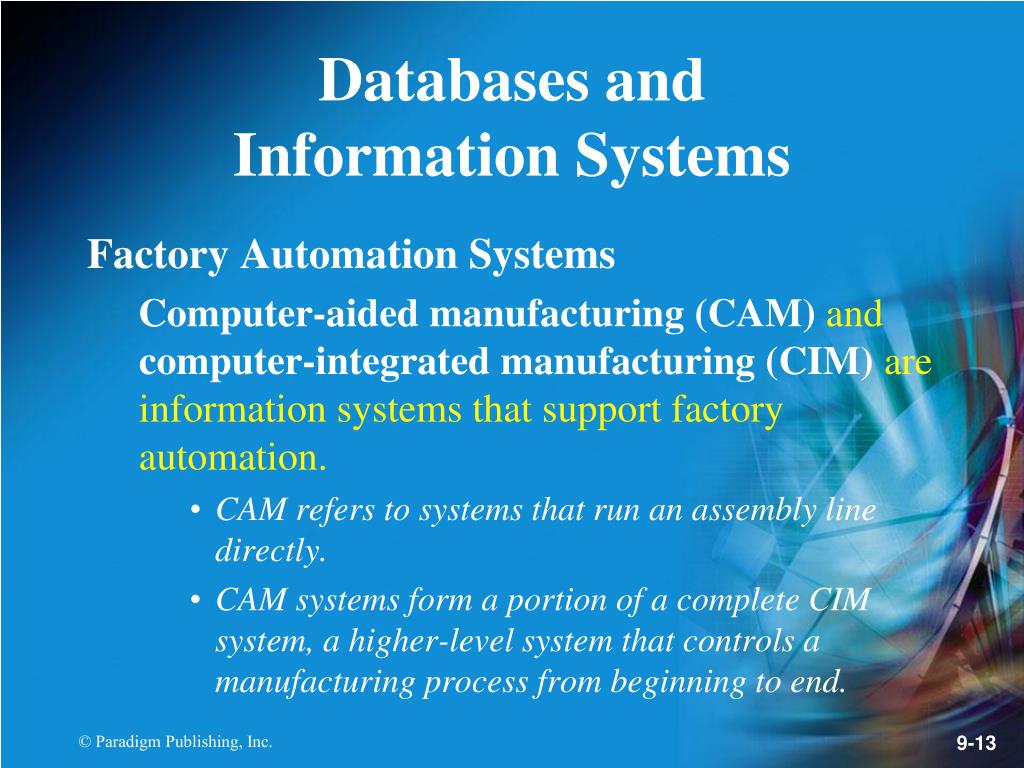 Databases and Information Systems

Factory Automation Systems

Computer-aided manufacturing (CAM) and computer-integrated manufacturing (CIM) are information systems that support factory automation.

• CAM refers to systems that run an assembly line directly.

• CAM systems form a portion of a complete CIM system, a higher-level system that controls a manufacturing process from beginning to end.

© Paradigm Publishing, Inc.

9-13